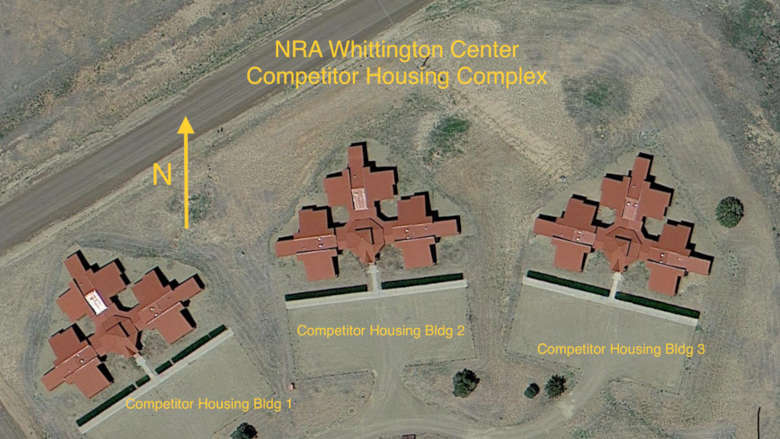 NRA Whittington Center
Competitor Housing Complex

N

Competitor Housing Bldg 1

Competitor Housing Bldg 2

Competitor Housing Bldg 3